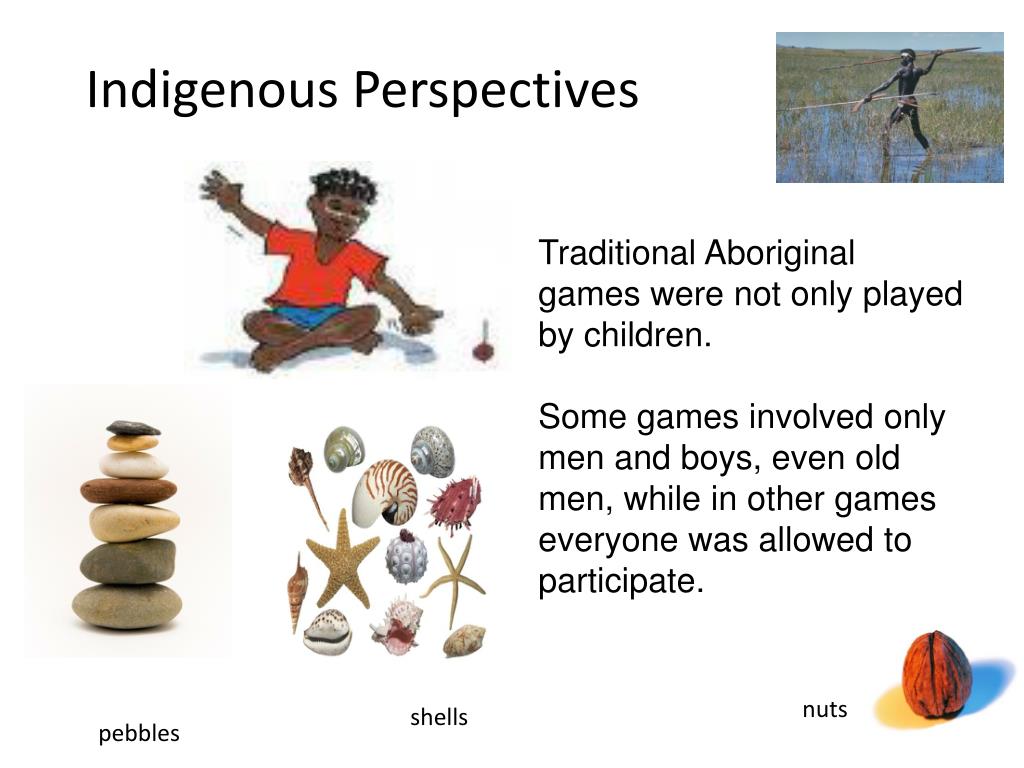 Indigenous Perspectives

Traditional Aboriginal games were not only played by children.

Some games involved only men and boys, even old men, while in other games everyone was allowed to participate.

pebbles

shells

nuts